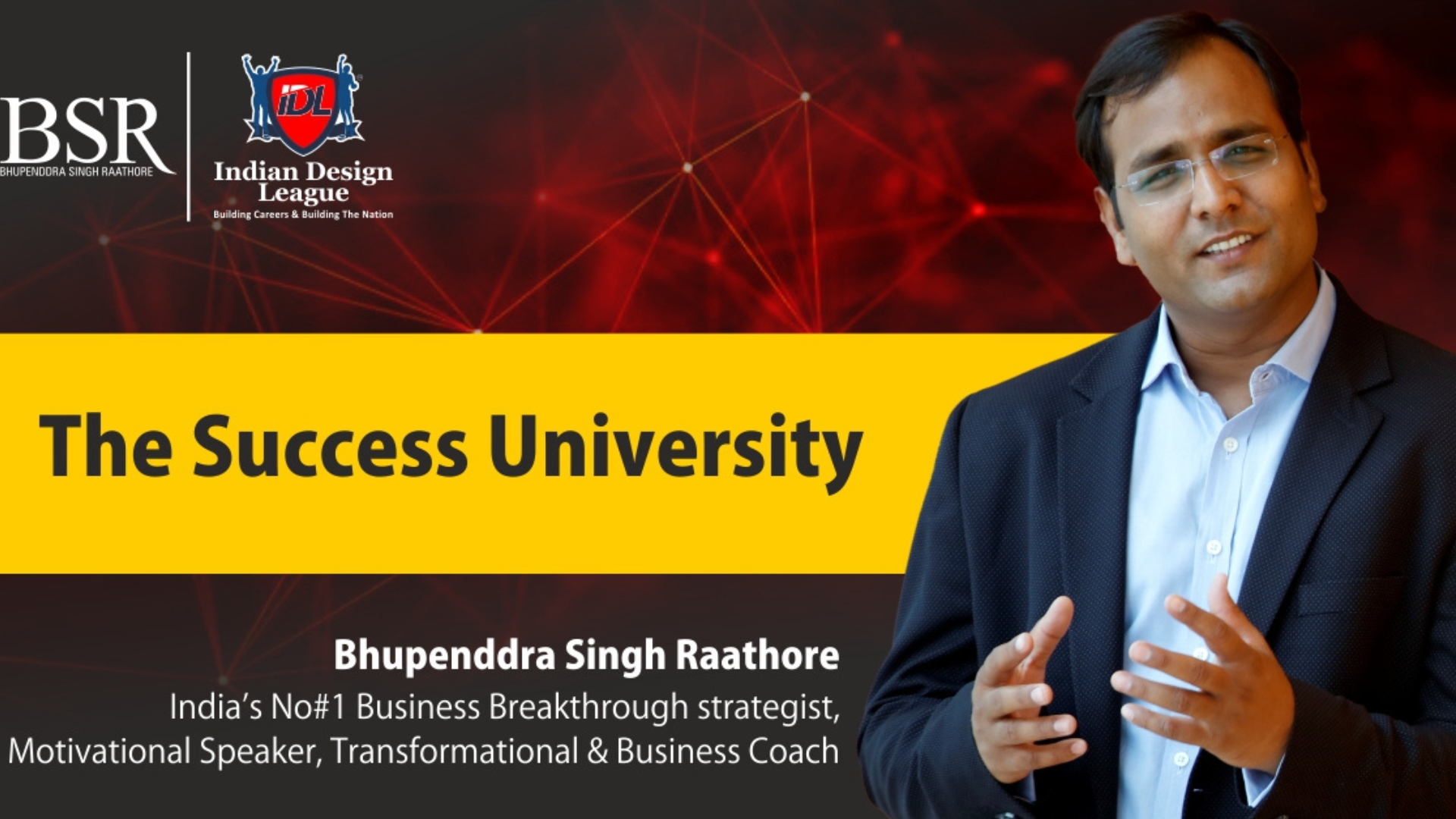 BSR
BHUPENDDRA SINGH RAATHORE

IDL
Indian Design League
Building Careers & Building The Nation

The Success University

Bhupenddra Singh Raathore
India's No#1 Business Breakthrough strategist, Motivational Speaker, Transformational & Business Coach